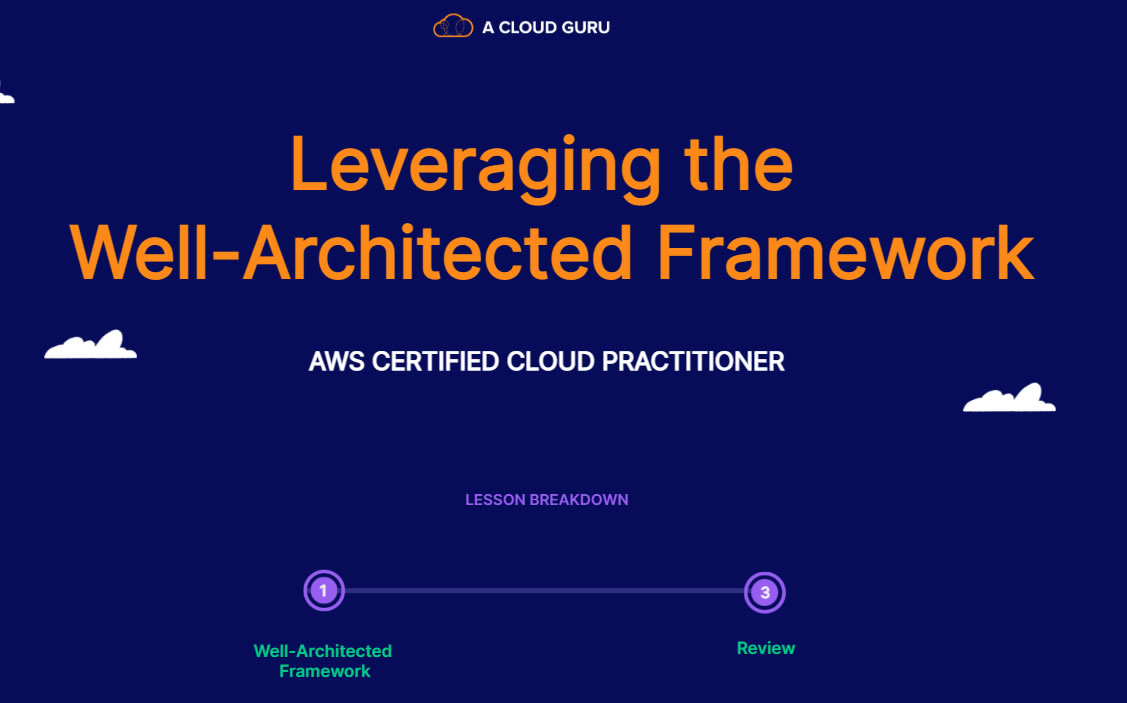 A CLOUD GURU

Leveraging the Well-Architected Framework

AWS CERTIFIED CLOUD PRACTITIONER

LESSON BREAKDOWN

1

Well-Architected Framework

3

Review